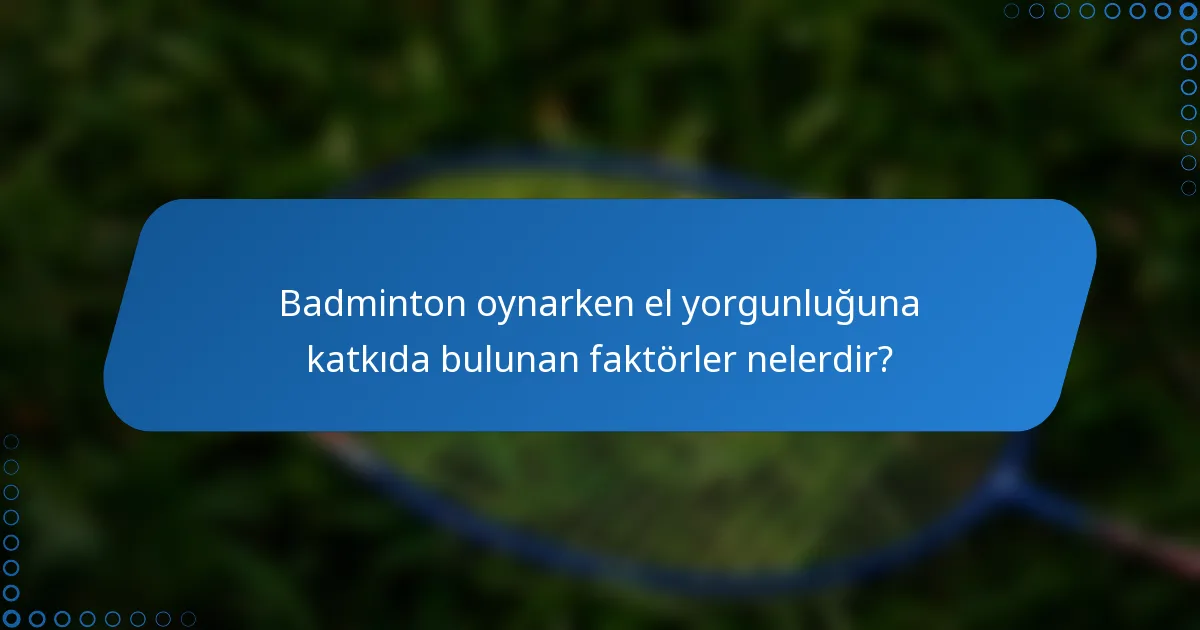 Badminton oynarken el yorgunluğuna katkıda bulunan faktörler nelerdir?